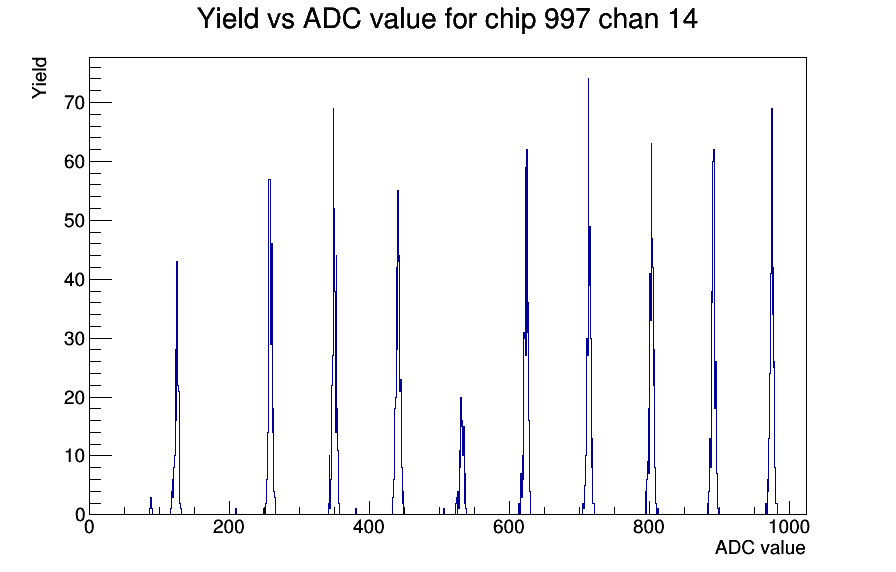 Yield vs ADC value for chip 997 chan 14

Yield

70
60
50
40
30
20
10
0

0
200
400
600
800
1000

ADC value